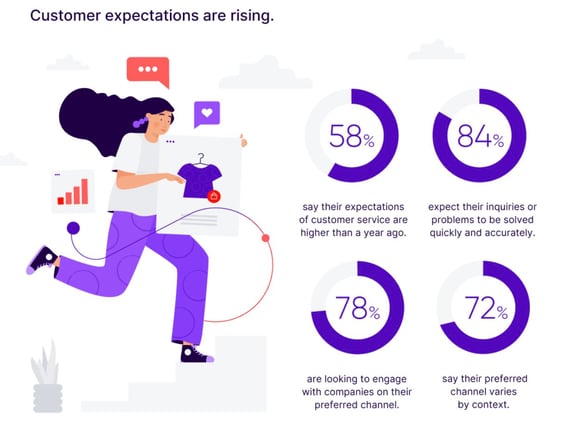 Customer expectations are rising.

58%

say their expectations of customer service are higher than a year ago.

84%

expect their inquiries or problems to be solved quickly and accurately.

78%

are looking to engage with companies on their preferred channel.

72%

say their preferred channel varies by context.